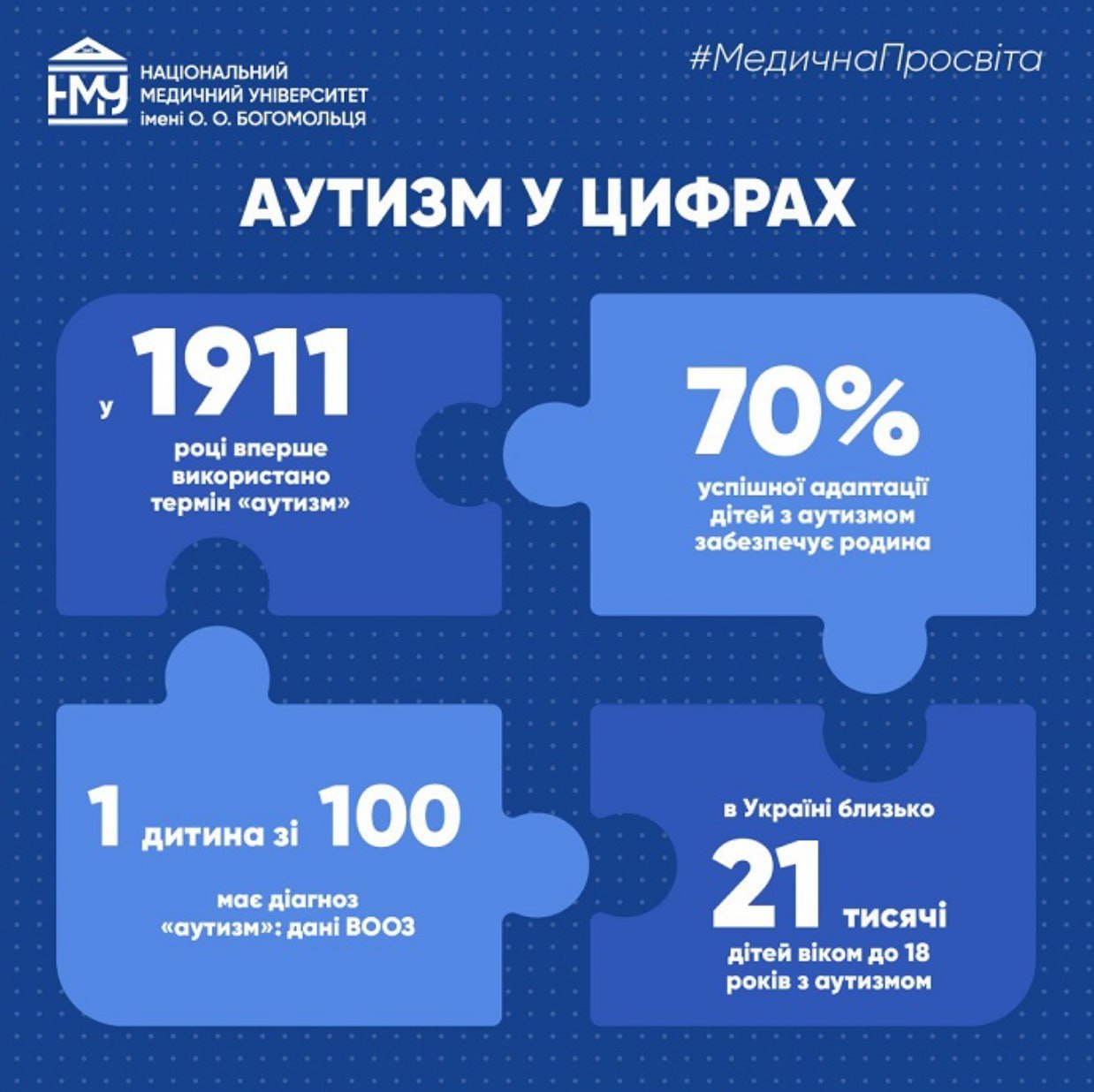 НМУ
НАЦІОНАЛЬНИЙ МЕДИЧНИЙ УНІВЕРСИТЕТ імені О. О. БОГОМОЛЬЦЯ

#МедичнаПросвіта

АУТИЗМ У ЦИФРАХ

у 1911 році вперше використано термін «аутизм»

70% успішної адаптації дітей з аутизмом забезпечує родина

1 дитина зі 100 має діагноз «аутизм»: дані ВООЗ

в Україні близько 21 тисячі дітей віком до 18 років з аутизмом